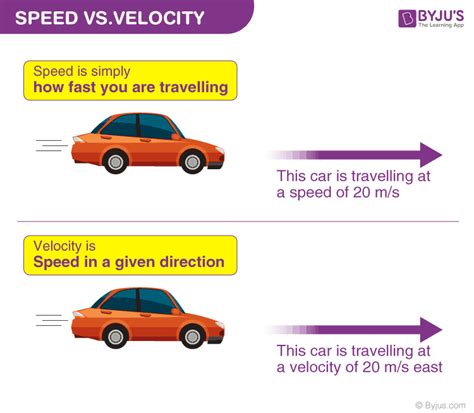 SPEED VS.VELOCITY

BYJU'S
The Learning App

Speed is simply
how fast you are travelling

This car is travelling at a speed of 20 m/s

Velocity is
Speed in a given direction

This car is travelling at a velocity of 20 m/s east

© Byjus.com